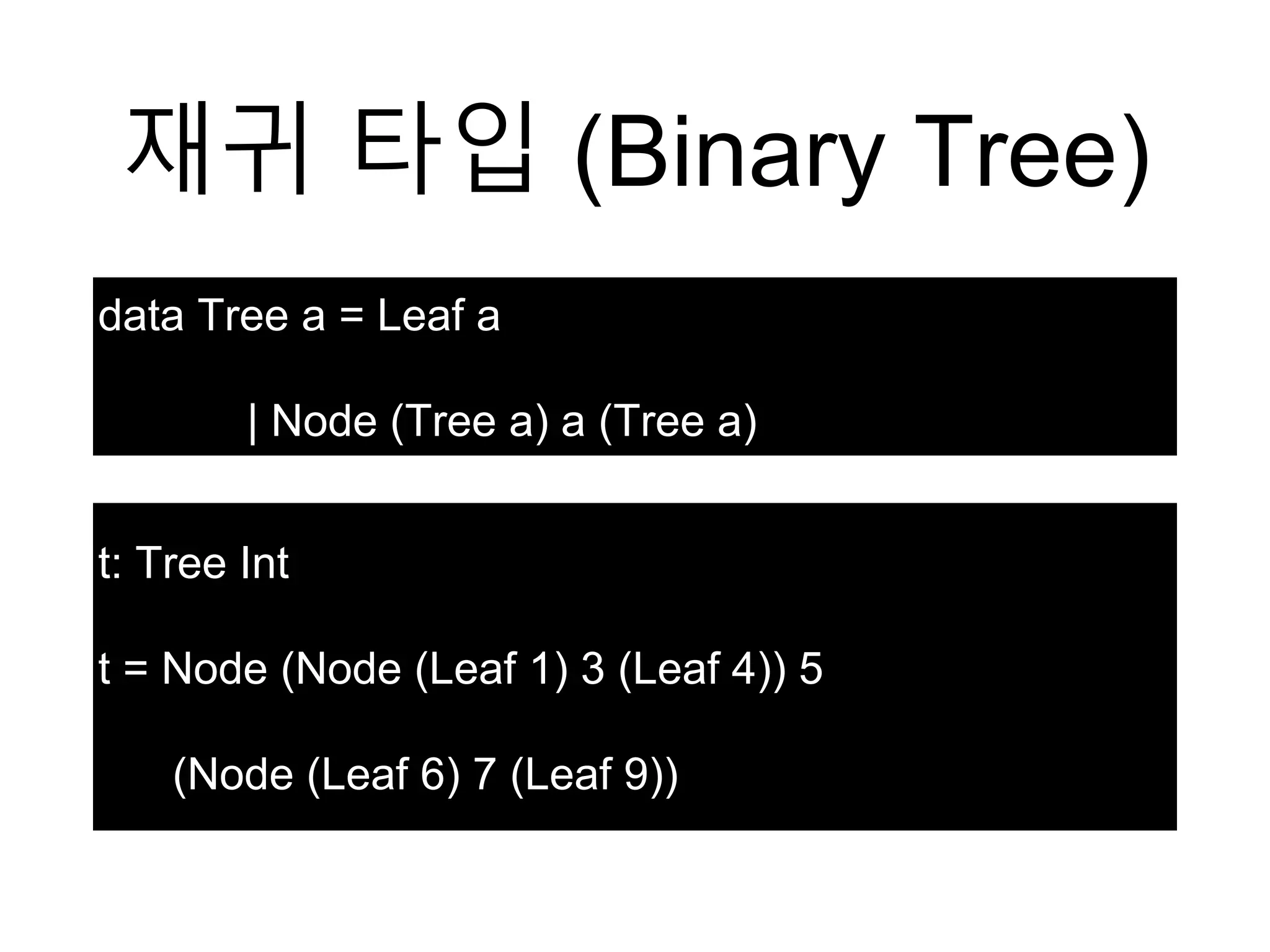 재귀 타입 (Binary Tree)

data Tree a = Leaf a

| Node (Tree a) a (Tree a)

t: Tree Int

t = Node (Node (Leaf 1) 3 (Leaf 4)) 5

(Node (Leaf 6) 7 (Leaf 9))